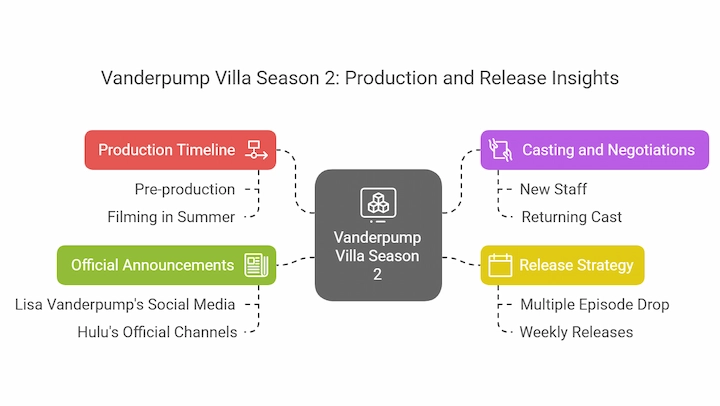 Vanderpump Villa Season 2: Production and Release Insights

Production Timeline

Pre-production

Filming in Summer

Official Announcements

Lisa Vanderpump's Social Media

Hulu's Official Channels

Vanderpump Villa Season 2

Casting and Negotiations

New Staff

Returning Cast

Release Strategy

Multiple Episode Drop

Weekly Releases